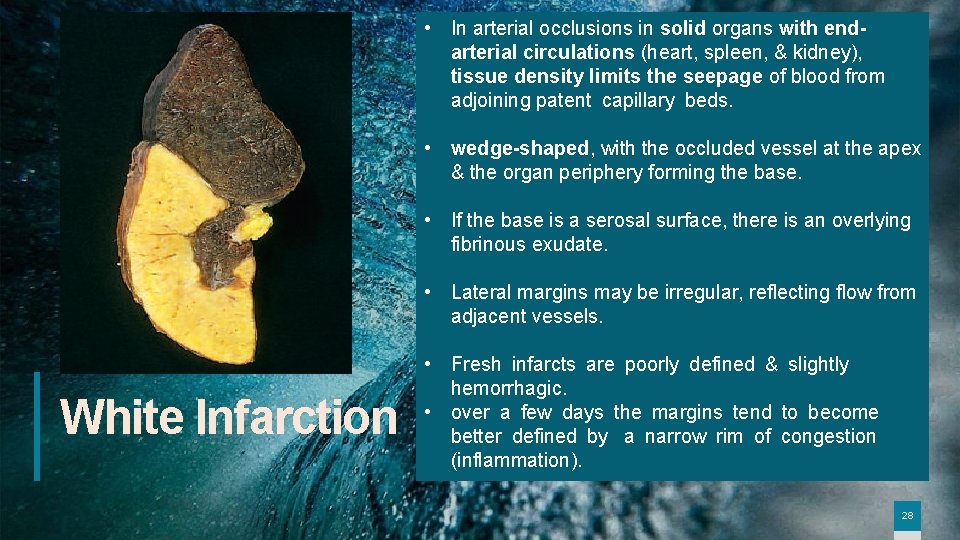 White Infarction

• In arterial occlusions in solid organs with end-arterial circulations (heart, spleen, & kidney), tissue density limits the seepage of blood from adjoining patent capillary beds.

• wedge-shaped, with the occluded vessel at the apex & the organ periphery forming the base.

• If the base is a serosal surface, there is an overlying fibrinous exudate.

• Lateral margins may be irregular, reflecting flow from adjacent vessels.

• Fresh infarcts are poorly defined & slightly hemorrhagic.
• over a few days the margins tend to become better defined by a narrow rim of congestion (inflammation).

28